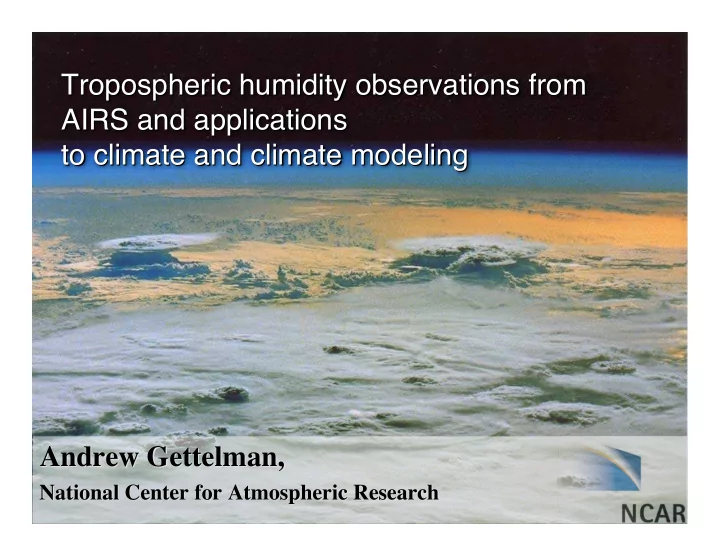 Tropospheric humidity observations from AIRS and applications
to climate and climate modeling

Andrew Gettelman,
National Center for Atmospheric Research

NCAR